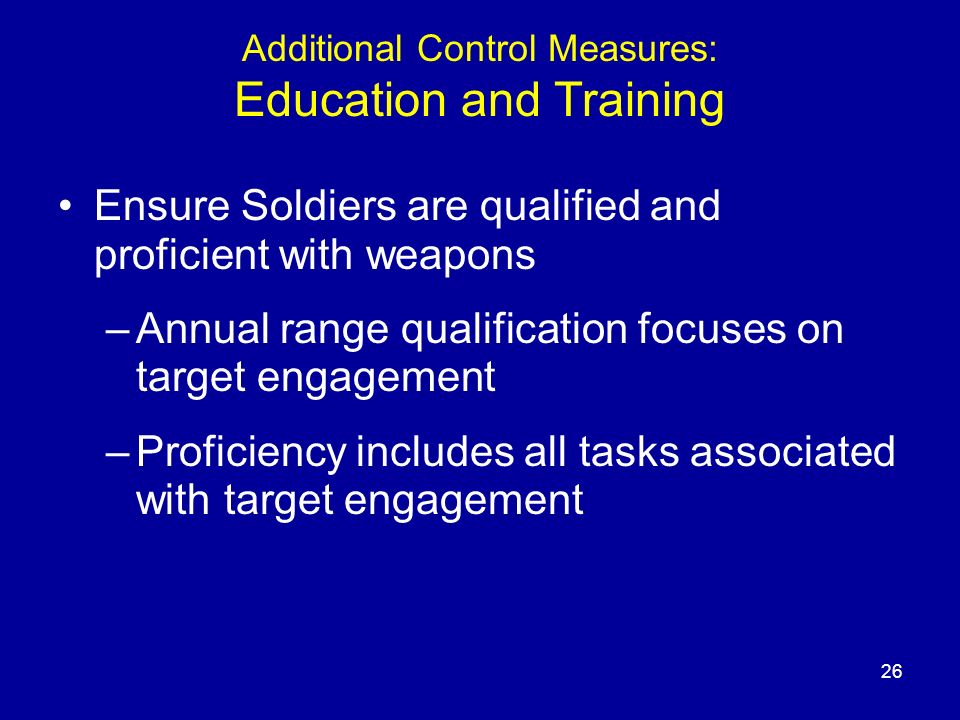 Additional Control Measures:
Education and Training

• Ensure Soldiers are qualified and proficient with weapons

– Annual range qualification focuses on target engagement

– Proficiency includes all tasks associated with target engagement

26